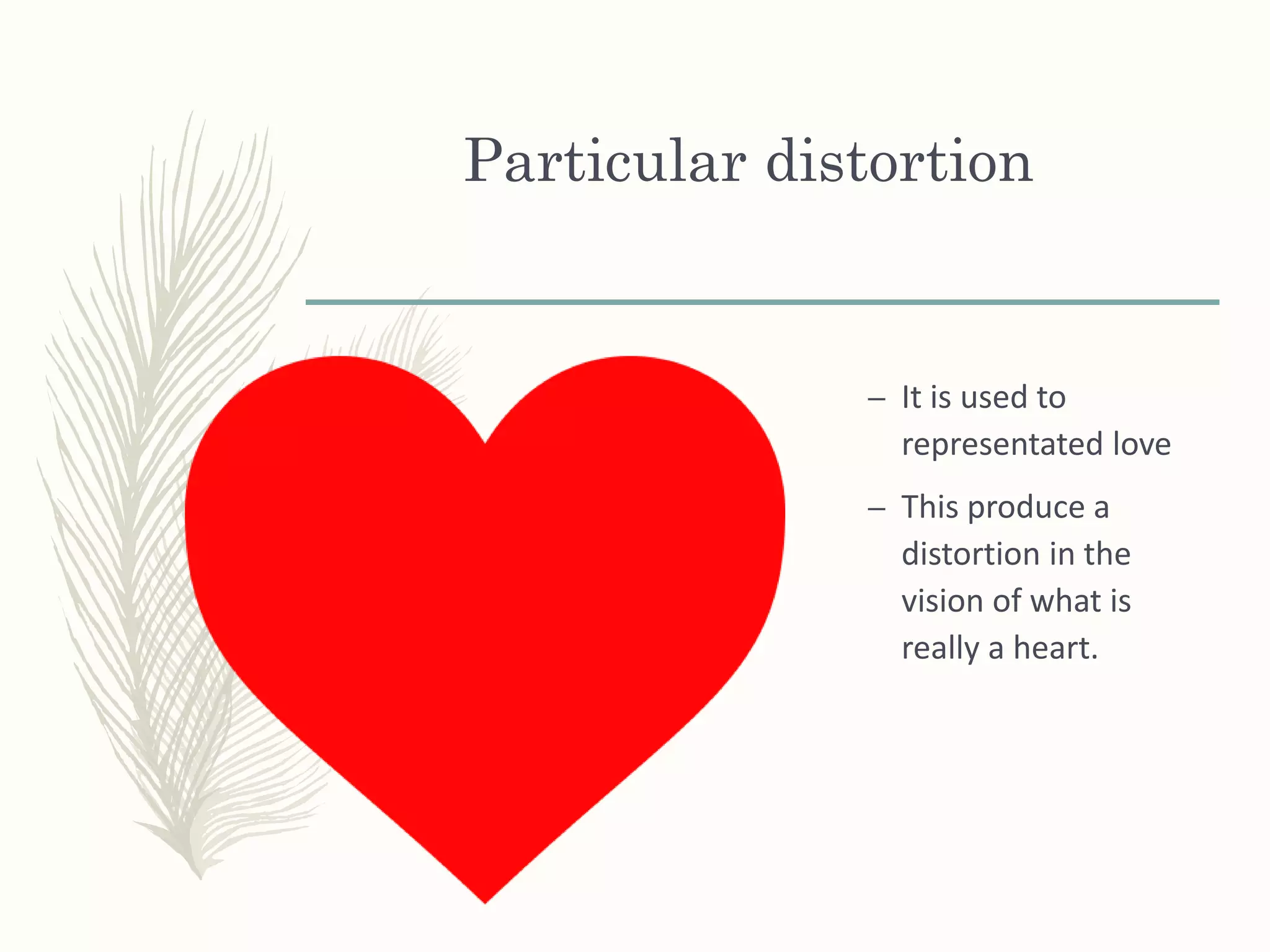 Particular distortion

– It is used to representated love

– This produce a distortion in the vision of what is really a heart.